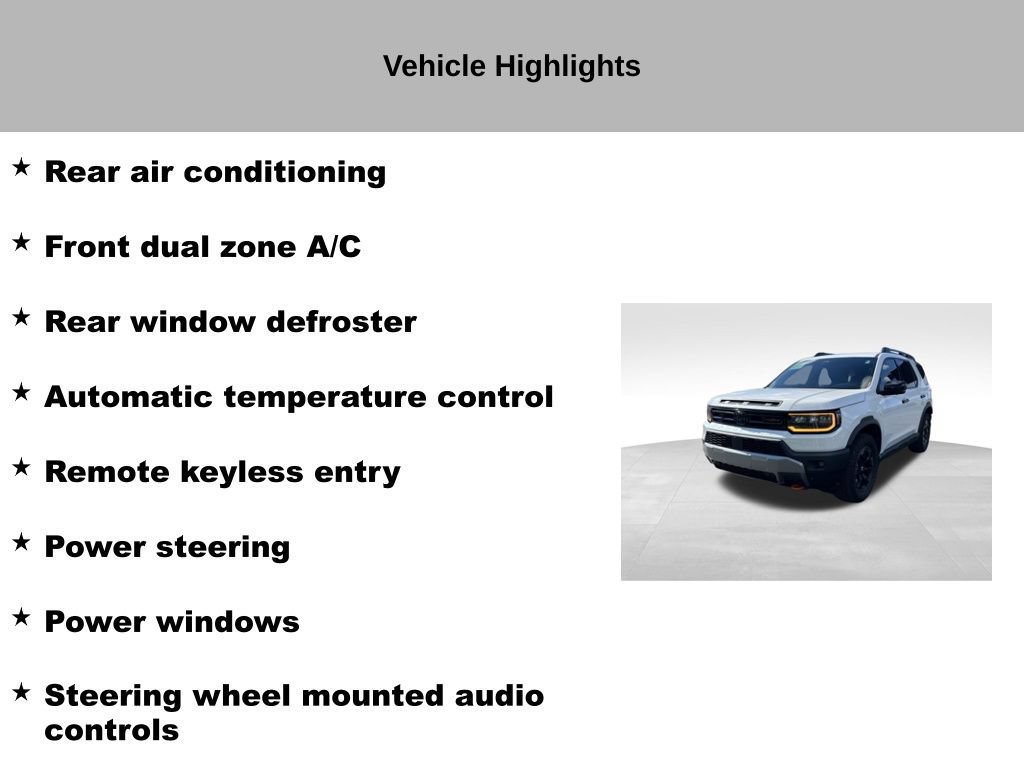 Vehicle Highlights

★ Rear air conditioning

★ Front dual zone A/C

★ Rear window defroster

★ Automatic temperature control

★ Remote keyless entry

★ Power steering

★ Power windows

★ Steering wheel mounted audio controls